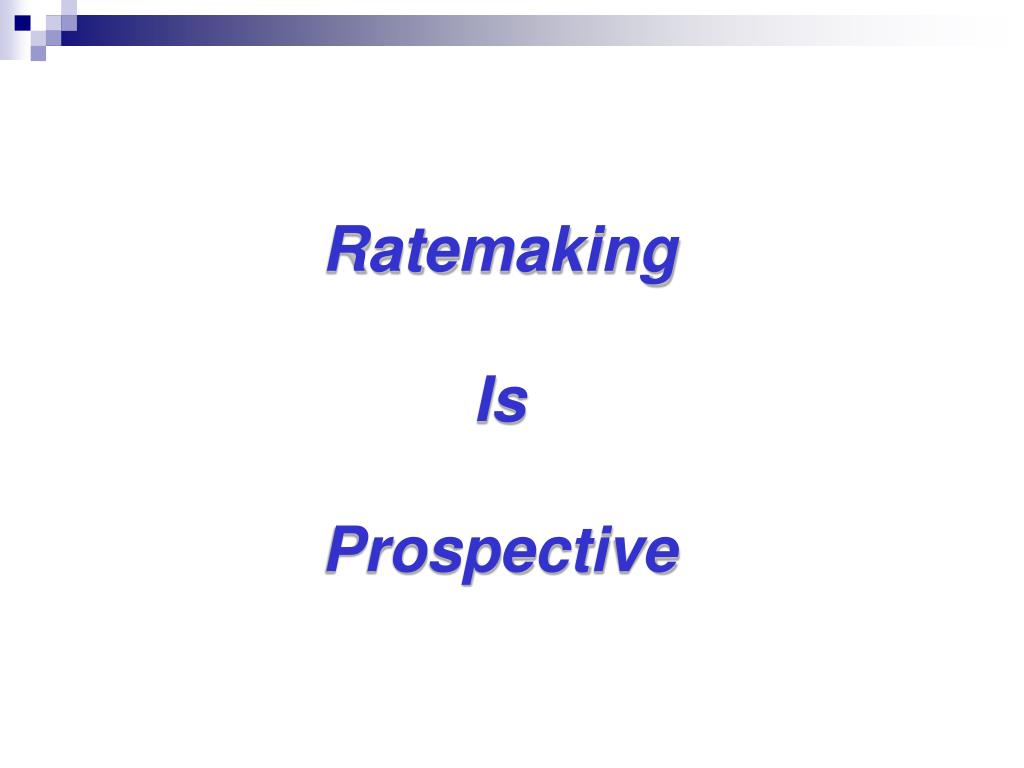 Ratemaking

Is

Prospective